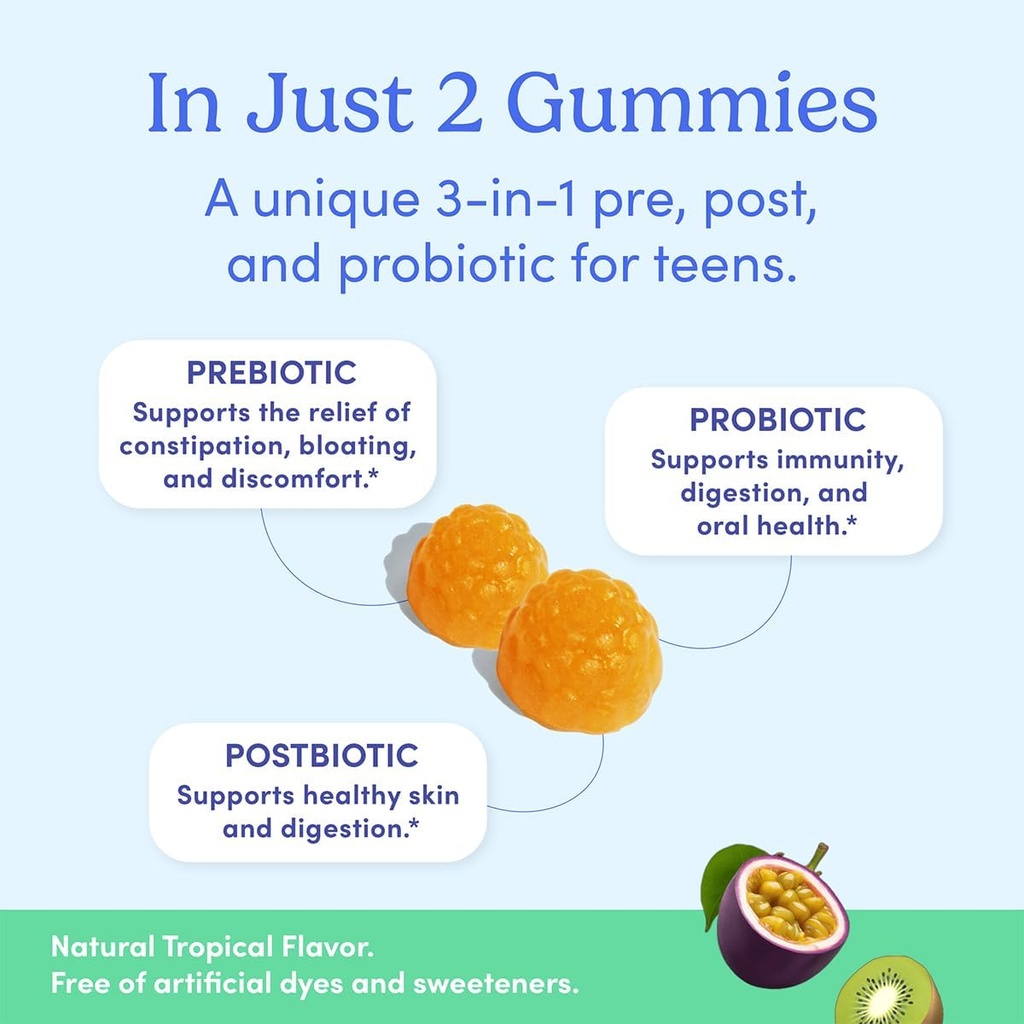 In Just 2 Gummies

A unique 3-in-1 pre, post, and probiotic for teens.

PREBIOTIC
Supports the relief of constipation, bloating, and discomfort.*

PROBIOTIC
Supports immunity, digestion, and oral health.*

POSTBIOTIC
Supports healthy skin and digestion.*

Natural Tropical Flavor.
Free of artificial dyes and sweeteners.